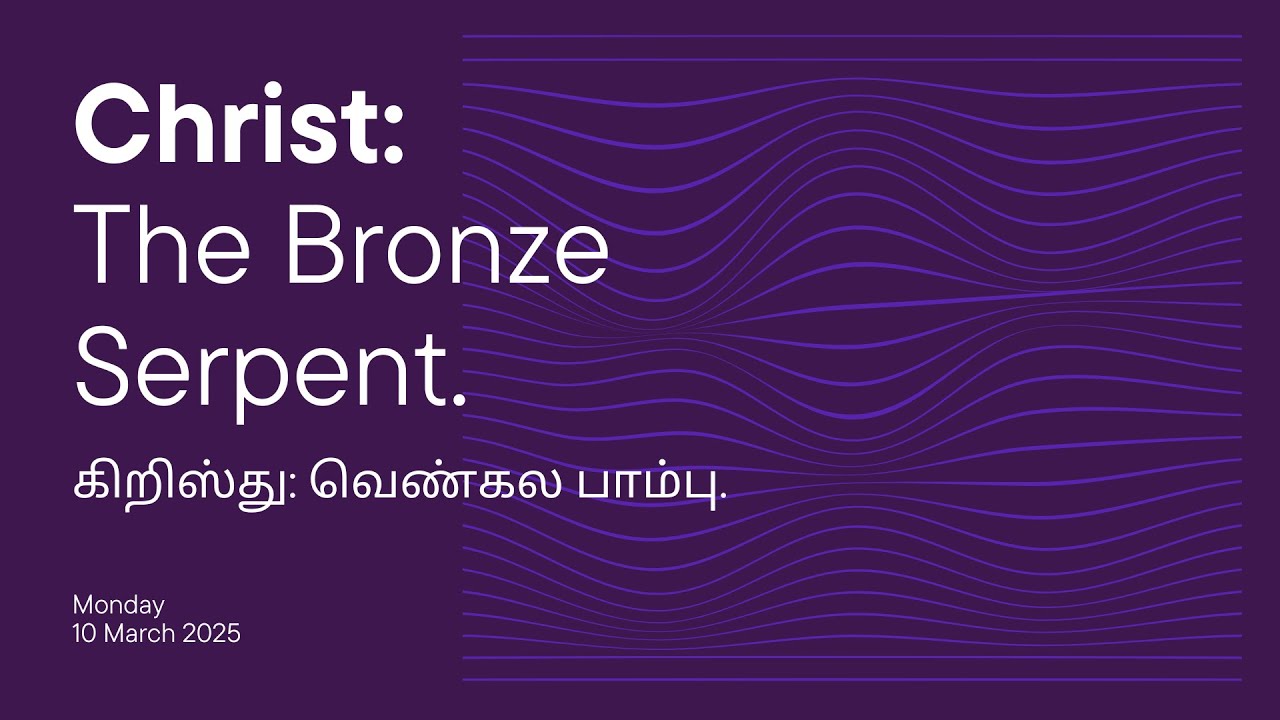 Christ:
The Bronze Serpent.

கிறிஸ்து: வெண்கல பாம்பு.

Monday
10 March 2025